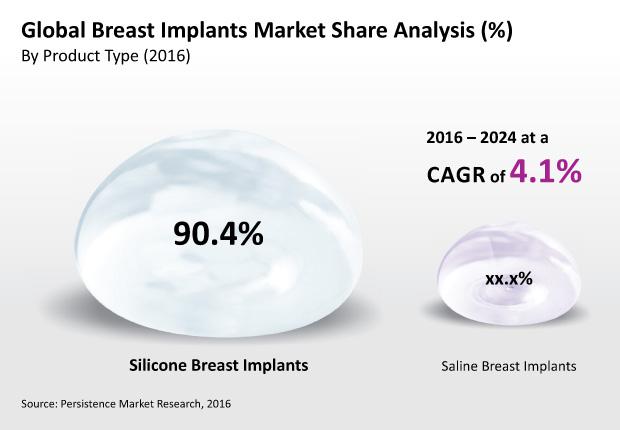 Global Breast Implants Market Share Analysis (%)
By Product Type (2016)

2016 – 2024 at a CAGR of 4.1%

90.4%

xx.x%

Silicone Breast Implants

Saline Breast Implants

Source: Persistence Market Research, 2016